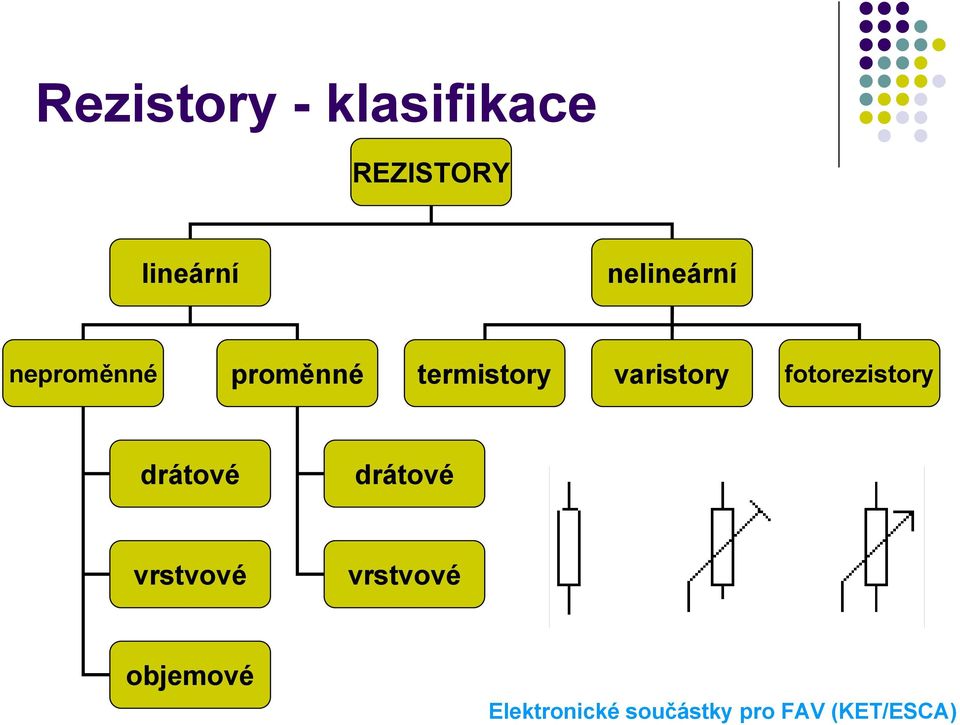 Rezistory - klasifikace

REZISTORY

lineární

nelineární

neproměnné

proměnné

termistory

varistory

fotorezistory

drátové

vrstvové

objemové

drátové

vrstvové

Elektronické součástky pro FAV (KET/ESCA)